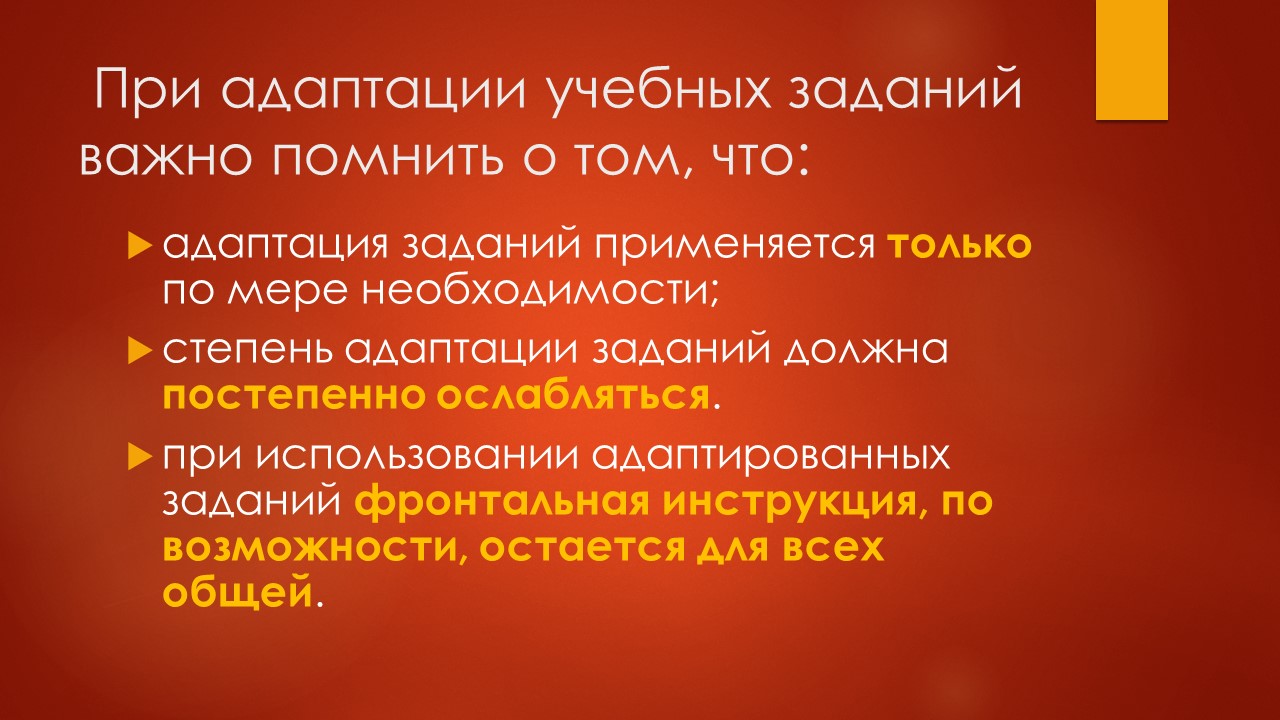 При адаптации учебных заданий важно помнить о том, что:

адаптация заданий применяется только по мере необходимости;

степень адаптации заданий должна постепенно ослабляться.

при использовании адаптированных заданий фронтальная инструкция, по возможности, остается для всех общей.